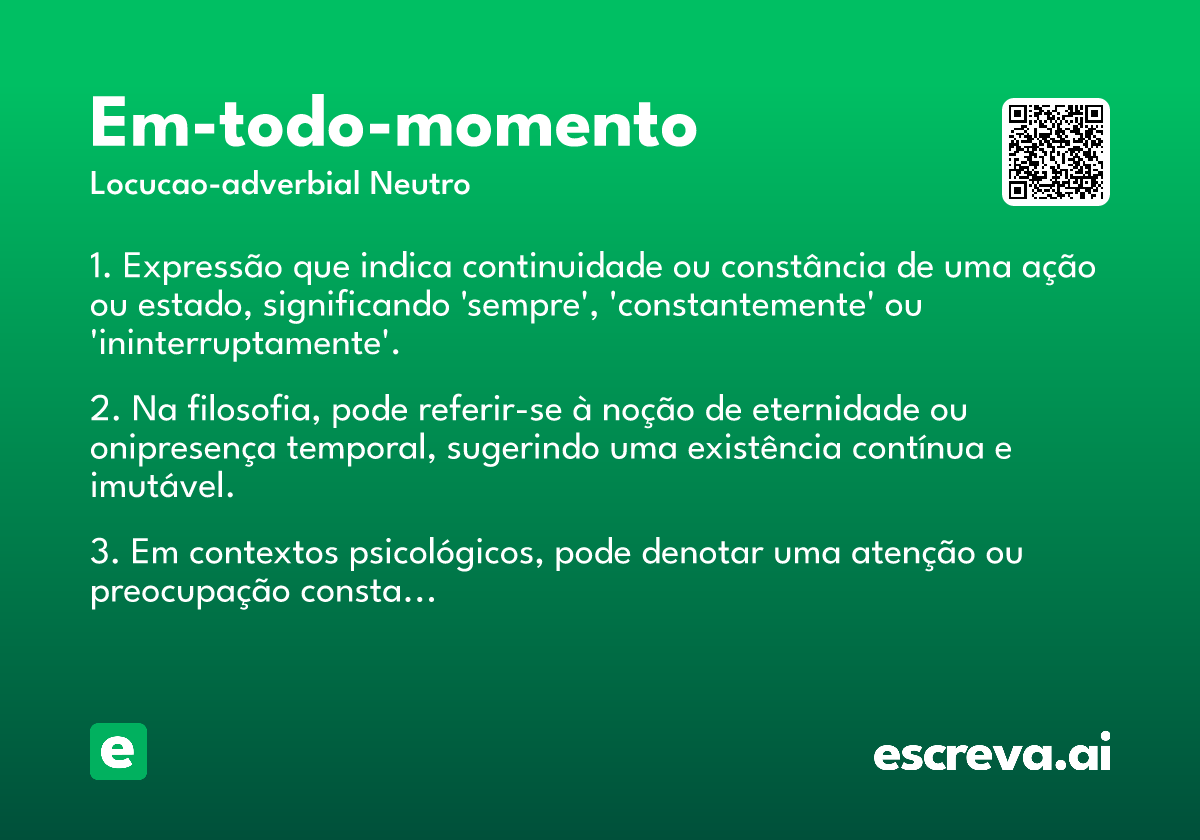 Em-todo-momento

Locucao-adverbial Neutro

1. Expressão que indica continuidade ou constância de uma ação ou estado, significando 'sempre', 'constantemente' ou 'ininterruptamente'.

2. Na filosofia, pode referir-se à noção de eternidade ou onipresença temporal, sugerindo uma existência contínua e imutável.

3. Em contextos psicológicos, pode denotar uma atenção ou preocupação consta...

e

escreva.ai